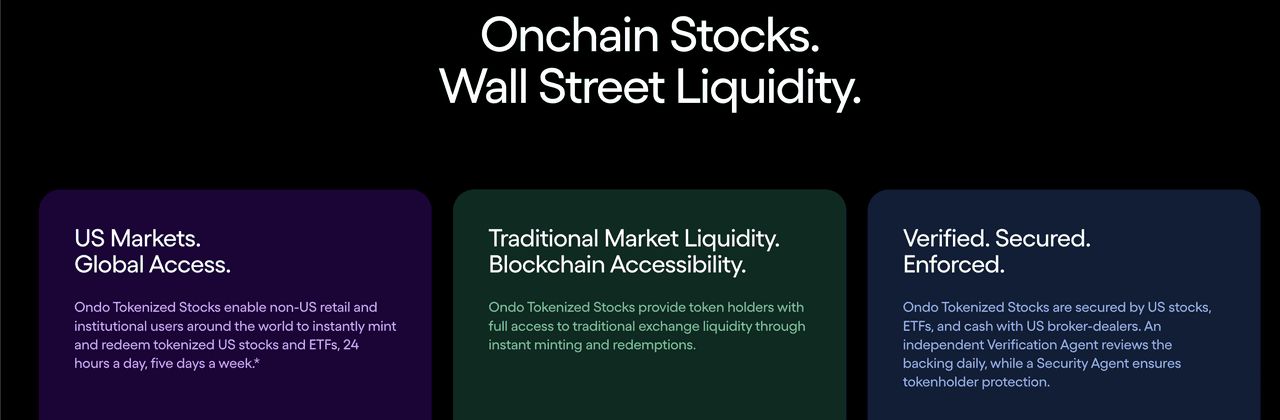 Onchain Stocks.
Wall Street Liquidity.

US Markets.
Global Access.

Ondo Tokenized Stocks enable non-US retail and institutional users around the world to instantly mint and redeem tokenized US stocks and ETFs, 24 hours a day, five days a week.*

Traditional Market Liquidity.
Blockchain Accessibility.

Ondo Tokenized Stocks provide token holders with full access to traditional exchange liquidity through instant minting and redemptions.

Verified. Secured.
Enforced.

Ondo Tokenized Stocks are secured by US stocks, ETFs, and cash with US broker-dealers. An independent Verification Agent reviews the backing daily, while a Security Agent ensures tokenholder protection.